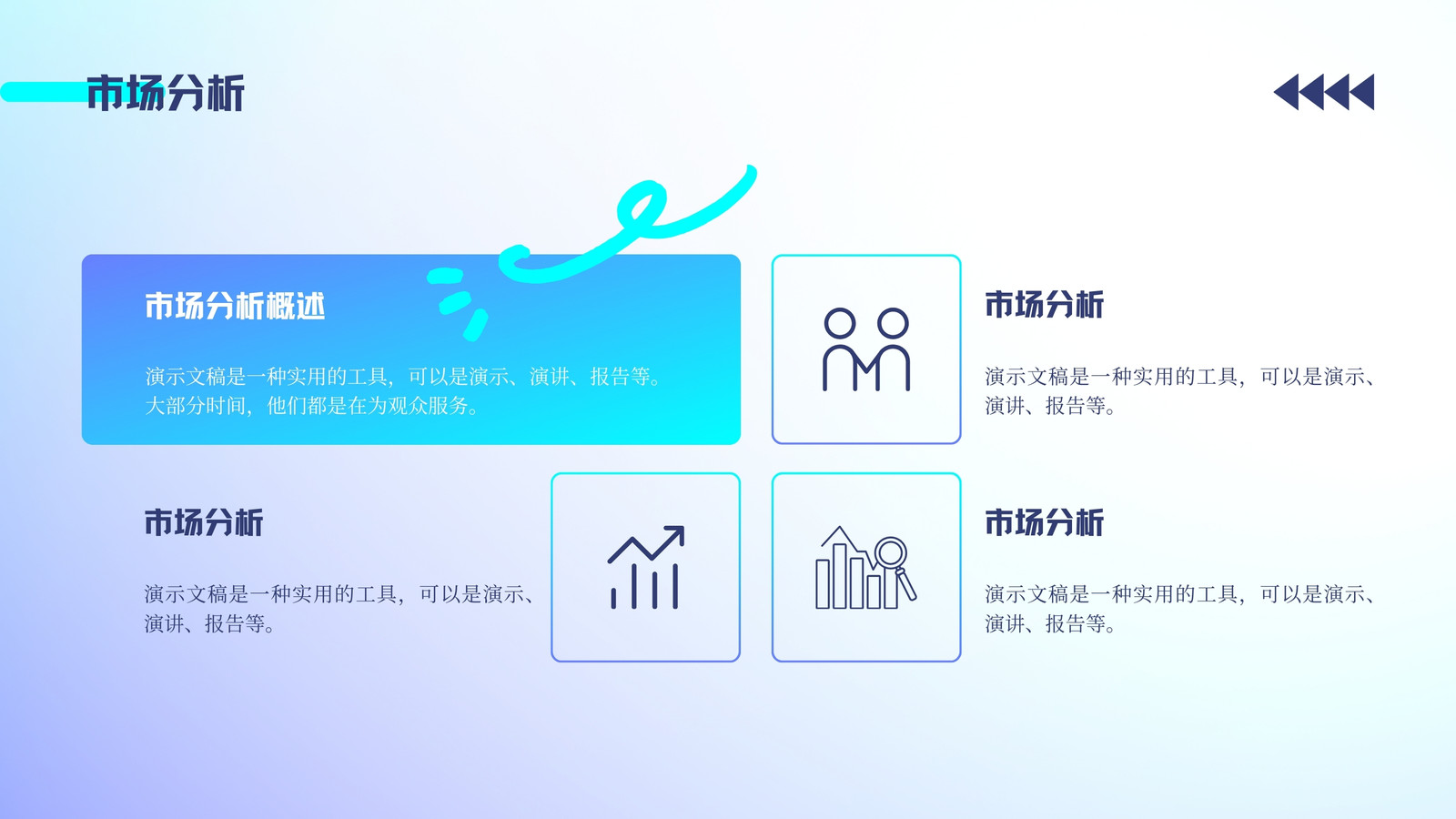 市场分析

市场分析概述

演示文稿是一种实用的工具，可以是演示、演讲、报告等。大部分时间，他们都是在为观众服务。

市场分析

演示文稿是一种实用的工具，可以是演示、演讲、报告等。

市场分析

演示文稿是一种实用的工具，可以是演示、演讲、报告等。

市场分析

演示文稿是一种实用的工具，可以是演示、演讲、报告等。